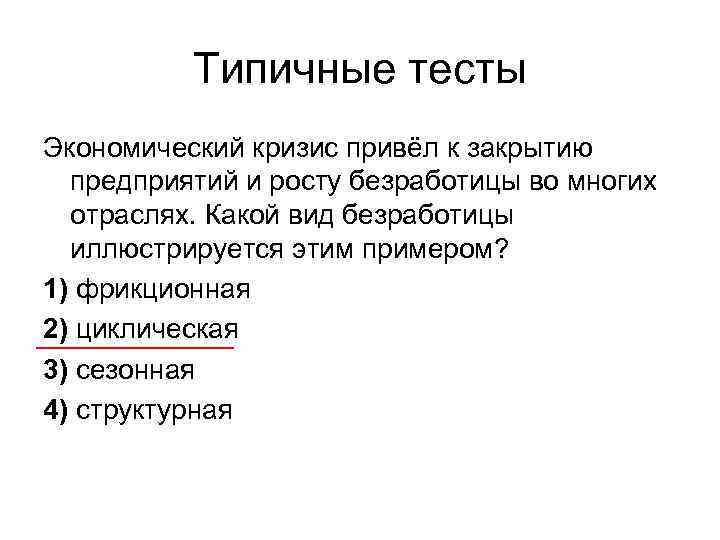 Типичные тесты

Экономический кризис привёл к закрытию предприятий и росту безработицы во многих отраслях. Какой вид безработицы иллюстрируется этим примером?

1) фрикционная

2) циклическая

3) сезонная

4) структурная